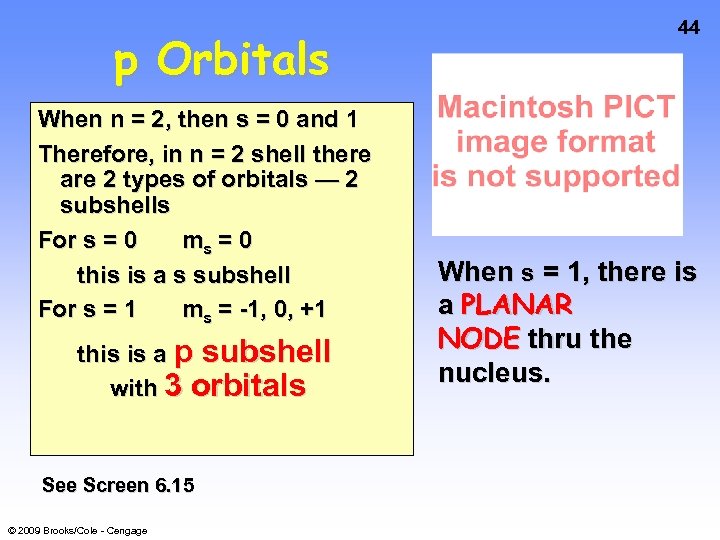 44

p Orbitals

When n = 2, then s = 0 and 1

Therefore, in n = 2 shell there are 2 types of orbitals — 2 subshells

For s = 0 $m_s$ = 0

this is a s subshell

For s = 1 $m_s$ = -1, 0, +1

this is a p subshell with 3 orbitals

Macintosh PICT image format is not supported

When s = 1, there is a PLANAR NODE thru the nucleus.

See Screen 6.15

© 2009 Brooks/Cole - Cengage